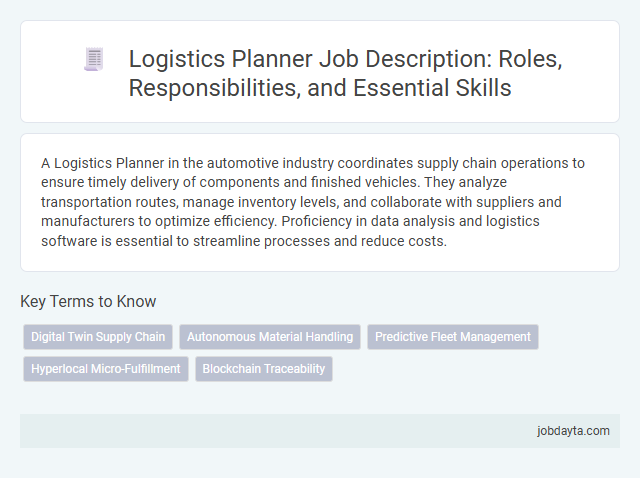 Logistics Planner Job Description: Roles, Responsibilities, and Essential Skills

A Logistics Planner in the automotive industry coordinates supply chain operations to ensure timely delivery of components and finished vehicles. They analyze transportation routes, manage inventory levels, and collaborate with suppliers and manufacturers to optimize efficiency. Proficiency in data analysis and logistics software is essential to streamline processes and reduce costs.

Key Terms to Know

Digital Twin Supply Chain
Autonomous Material Handling
Predictive Fleet Management
Hyperlocal Micro-Fulfillment
Blockchain Traceability

jobdayta.com